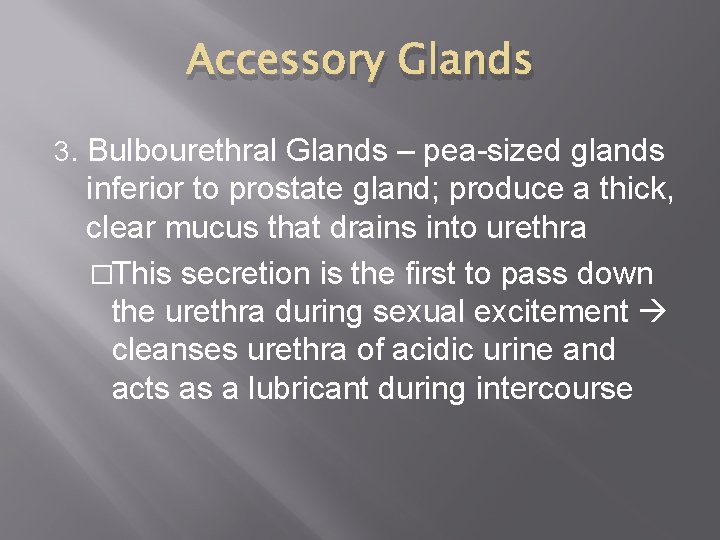 Accessory Glands

3. Bulbourethral Glands – pea-sized glands inferior to prostate gland; produce a thick, clear mucus that drains into urethra

□This secretion is the first to pass down the urethra during sexual excitement → cleanses urethra of acidic urine and acts as a lubricant during intercourse